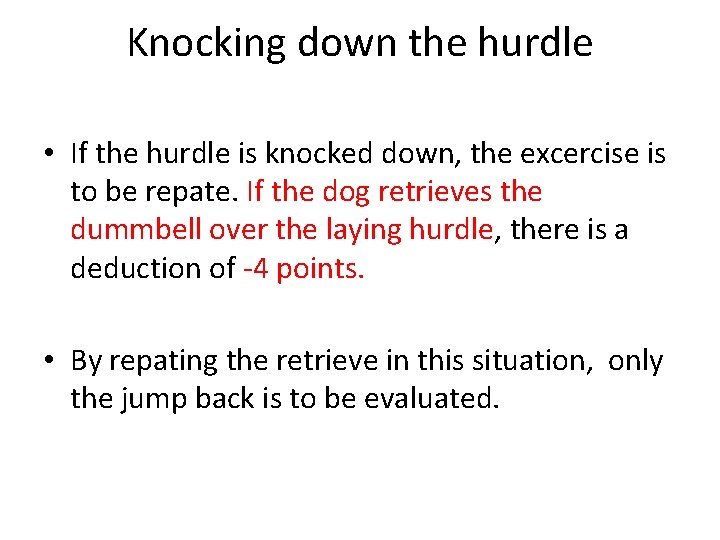 Knocking down the hurdle

• If the hurdle is knocked down, the excercise is to be repate. If the dog retrieves the dummbell over the laying hurdle, there is a deduction of -4 points.

• By repating the retrieve in this situation, only the jump back is to be evaluated.